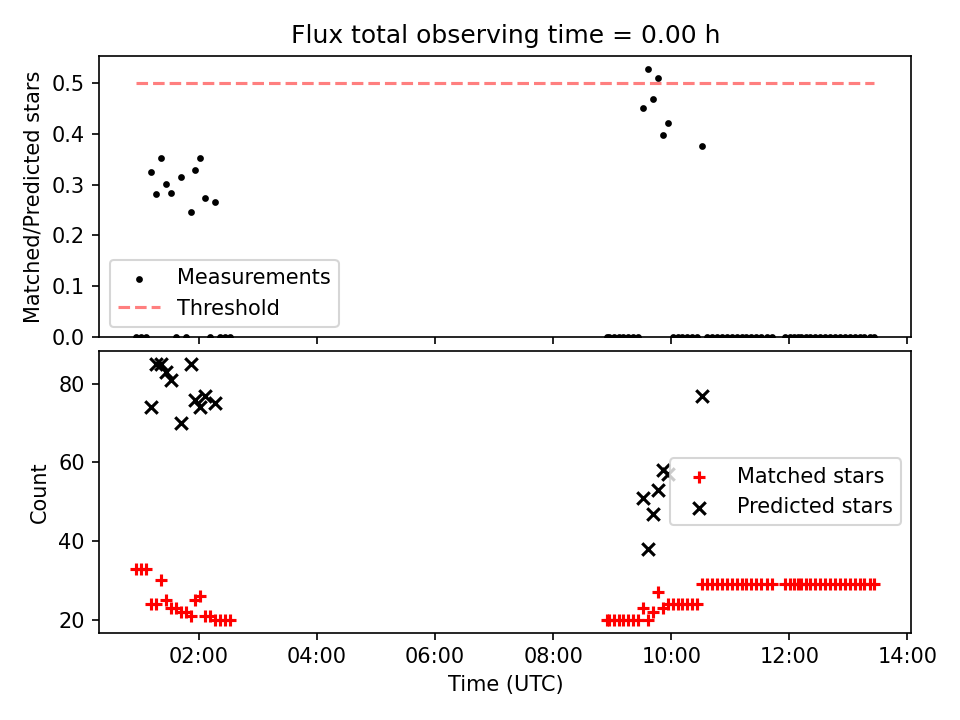 Flux total observing time = 0.00 h

Matched/Predicted stars

0.5
0.4
0.3
0.2
0.1
0.0

Measurements
Threshold

Count

80
60
40
20

Matched stars
Predicted stars

02:00
04:00
06:00
08:00
10:00
12:00
14:00

Time (UTC)